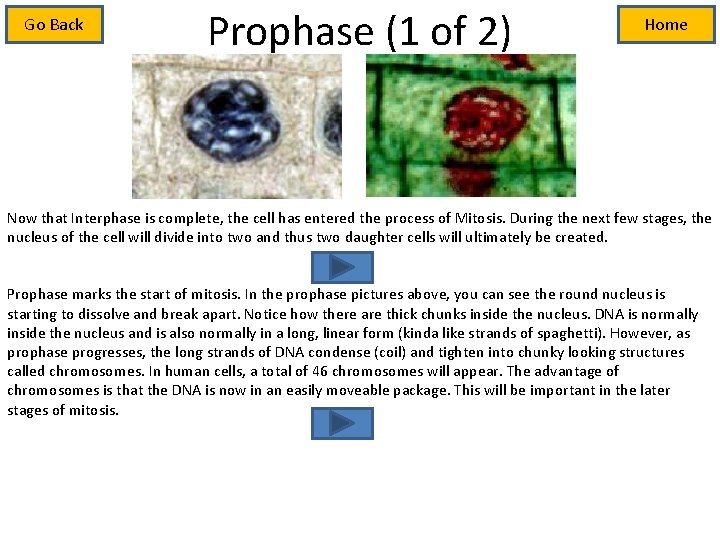 Go Back

Prophase (1 of 2)

Home

Now that Interphase is complete, the cell has entered the process of Mitosis. During the next few stages, the nucleus of the cell will divide into two and thus two daughter cells will ultimately be created.

Prophase marks the start of mitosis. In the prophase pictures above, you can see the round nucleus is starting to dissolve and break apart. Notice how there are thick chunks inside the nucleus. DNA is normally inside the nucleus and is also normally in a long, linear form (kinda like strands of spaghetti). However, as prophase progresses, the long strands of DNA condense (coil) and tighten into chunky looking structures called chromosomes. In human cells, a total of 46 chromosomes will appear. The advantage of chromosomes is that the DNA is now in an easily moveable package. This will be important in the later stages of mitosis.